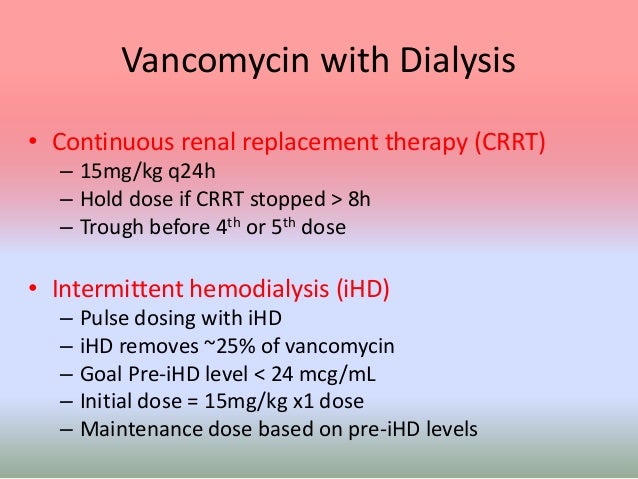 Vancomycin with Dialysis

• Continuous renal replacement therapy (CRRT)
– 15mg/kg q24h
– Hold dose if CRRT stopped > 8h
– Trough before 4$^{th}$ or 5$^{th}$ dose

• Intermittent hemodialysis (iHD)
– Pulse dosing with iHD
– iHD removes ~25% of vancomycin
– Goal Pre-iHD level < 24 mcg/mL
– Initial dose = 15mg/kg x1 dose
– Maintenance dose based on pre-iHD levels